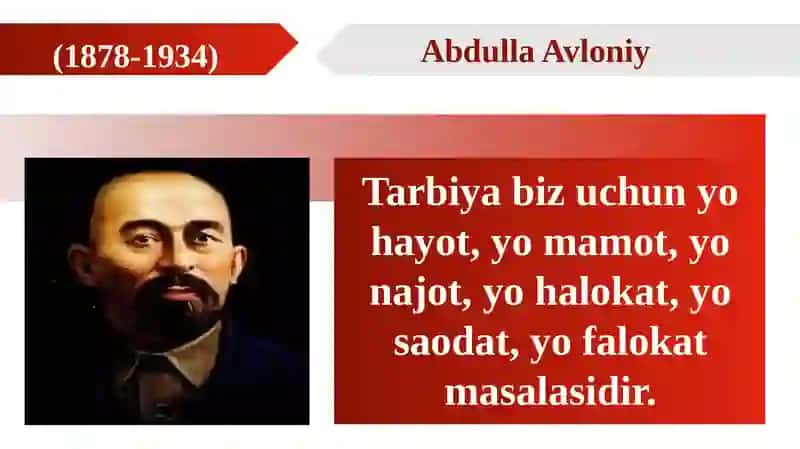 (1878-1934)

Abdulla Avloniy

Tarbiya biz uchun yo hayot, yo mamot, yo najot, yo halokat, yo saodat, yo falokat masalasidir.